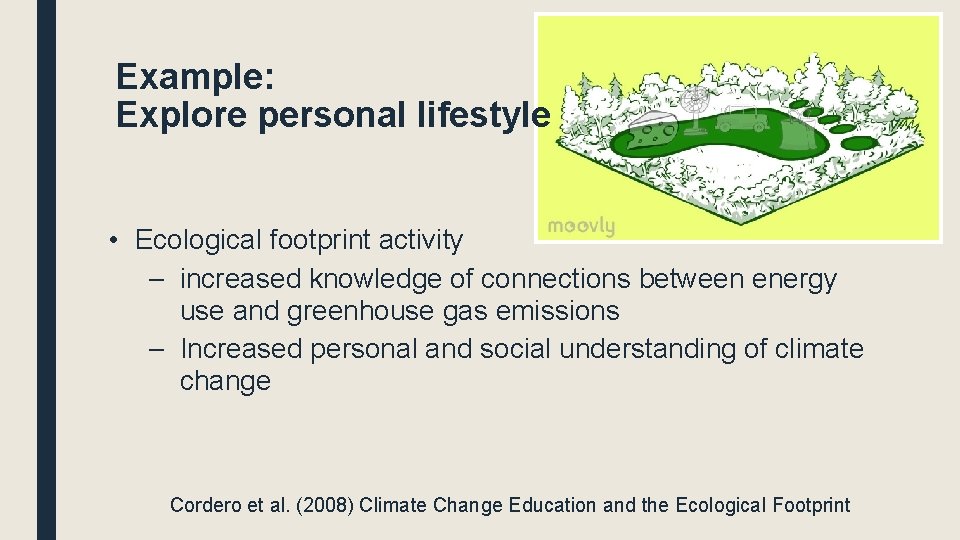 Example:
Explore personal lifestyle

moovly

• Ecological footprint activity
– increased knowledge of connections between energy use and greenhouse gas emissions
– Increased personal and social understanding of climate change

Cordero et al. (2008) Climate Change Education and the Ecological Footprint